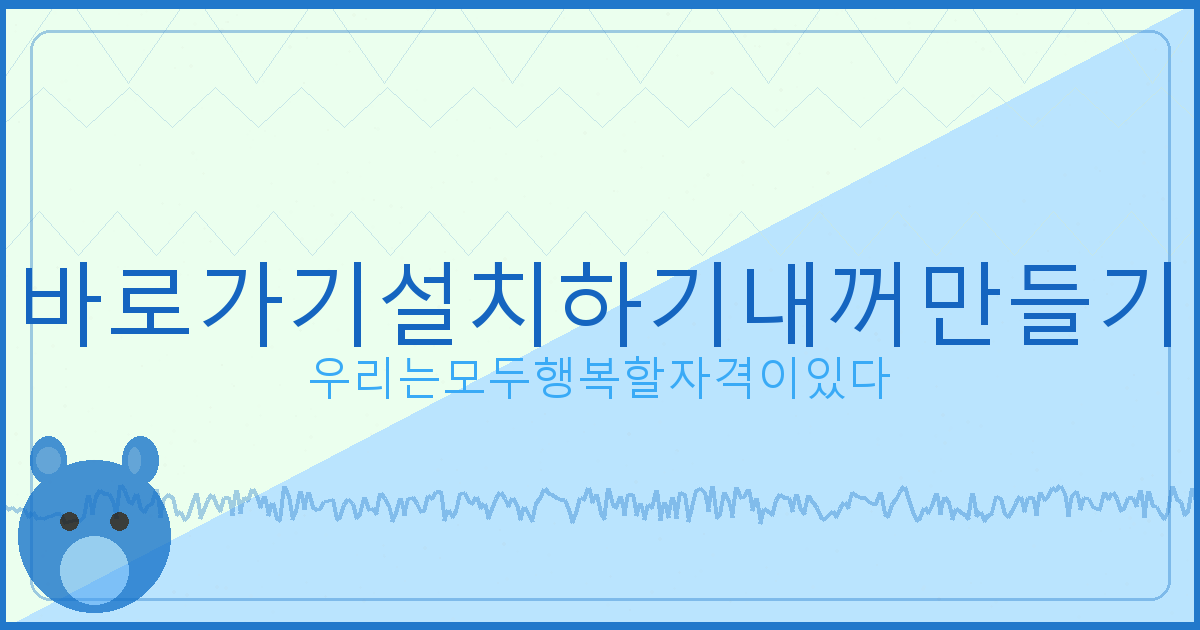 바로가기설치하기내꺼만들기

우리는모두행복할자격이있다